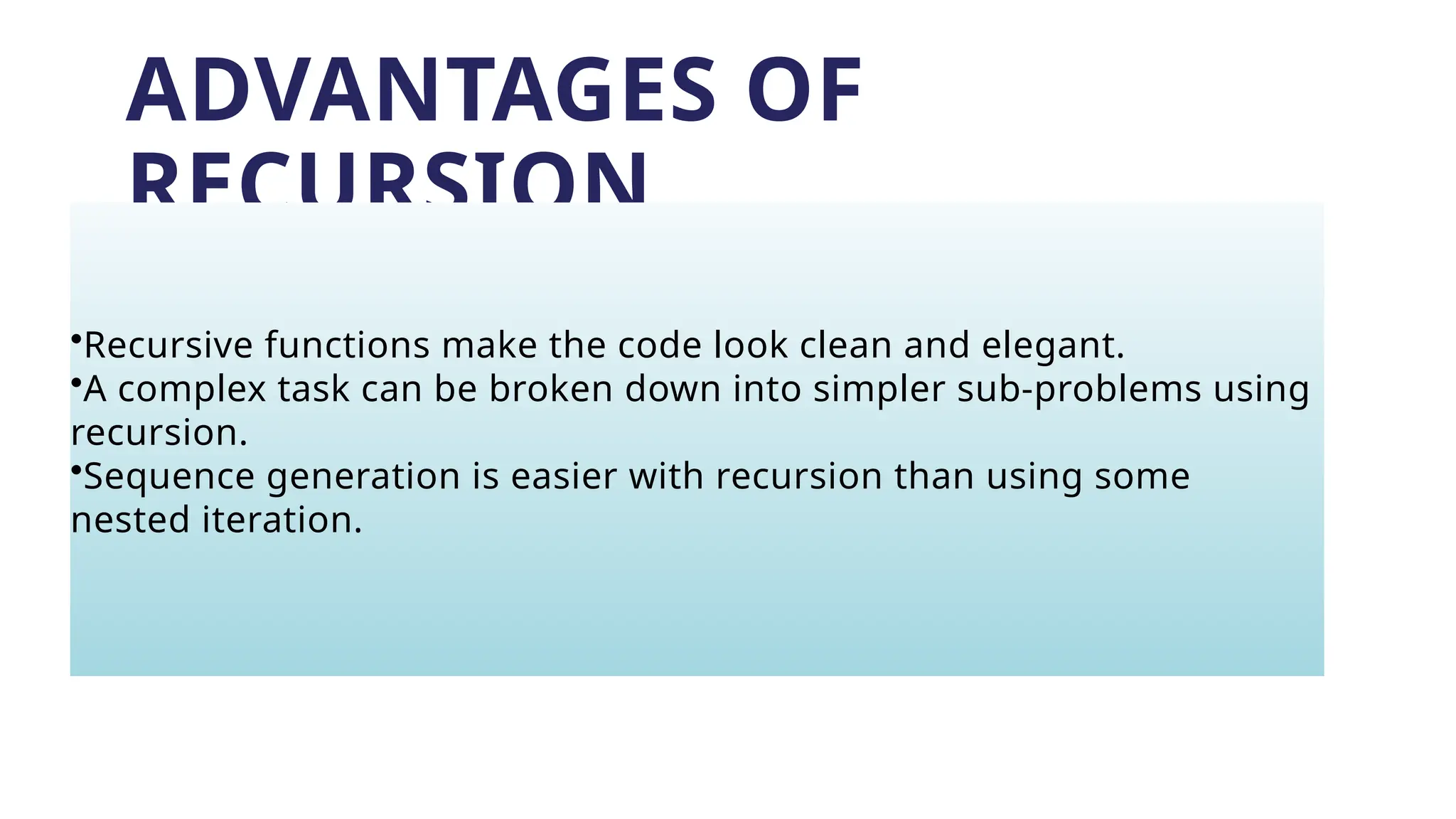 ADVANTAGES OF RECURSION

•Recursive functions make the code look clean and elegant.
•A complex task can be broken down into simpler sub-problems using recursion.
•Sequence generation is easier with recursion than using some nested iteration.